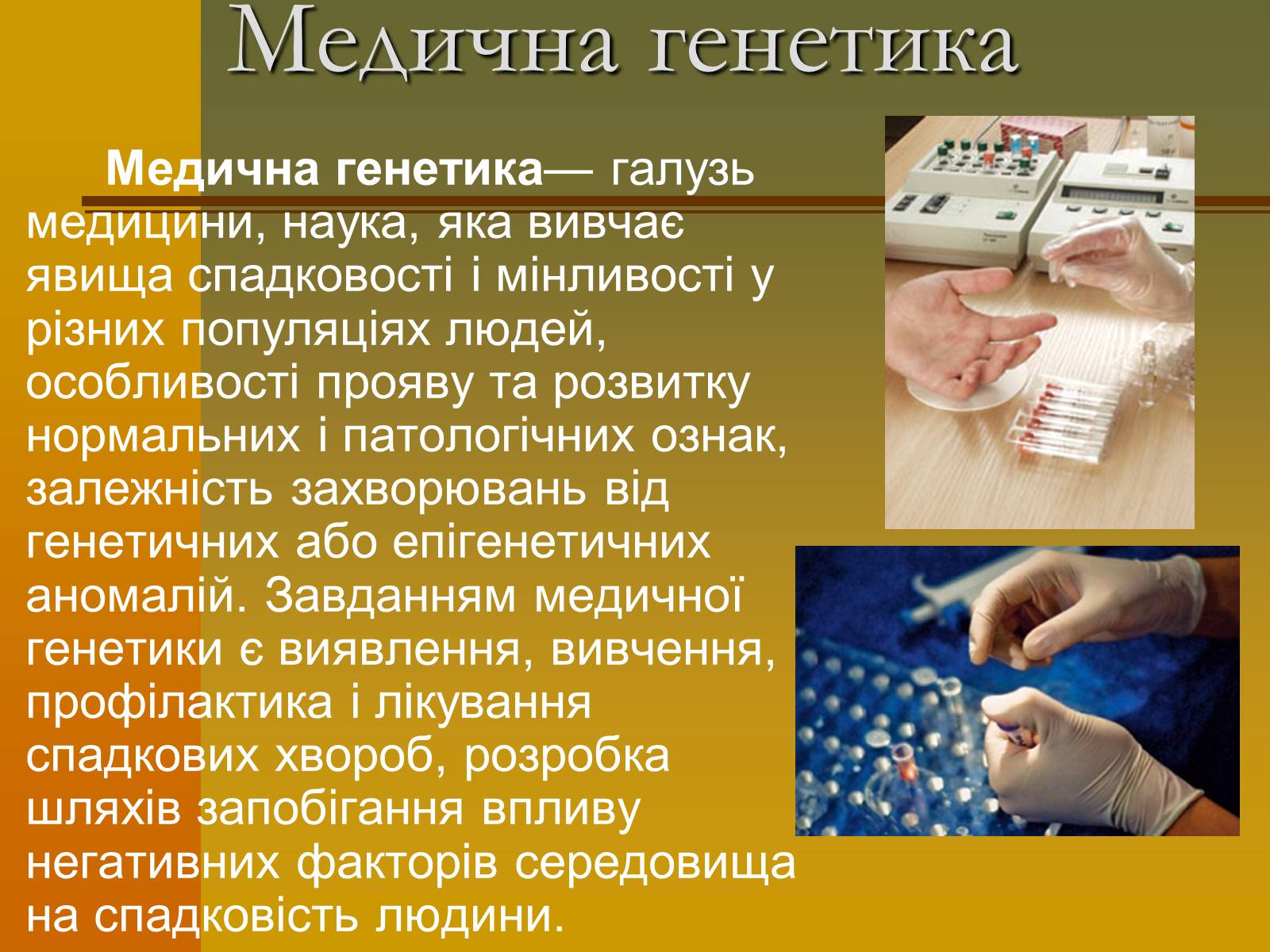 Медична генетика

Медична генетика— галузь медицини, наука, яка вивчає явища спадковості і мінливості у різних популяціях людей, особливості прояву та розвитку нормальних і патологічних ознак, залежність захворювань від генетичних або епігенетичних аномалій. Завданням медичної генетики є виявлення, вивчення, профілактика і лікування спадкових хвороб, розробка шляхів запобігання впливу негативних факторів середовища на спадковість людини.